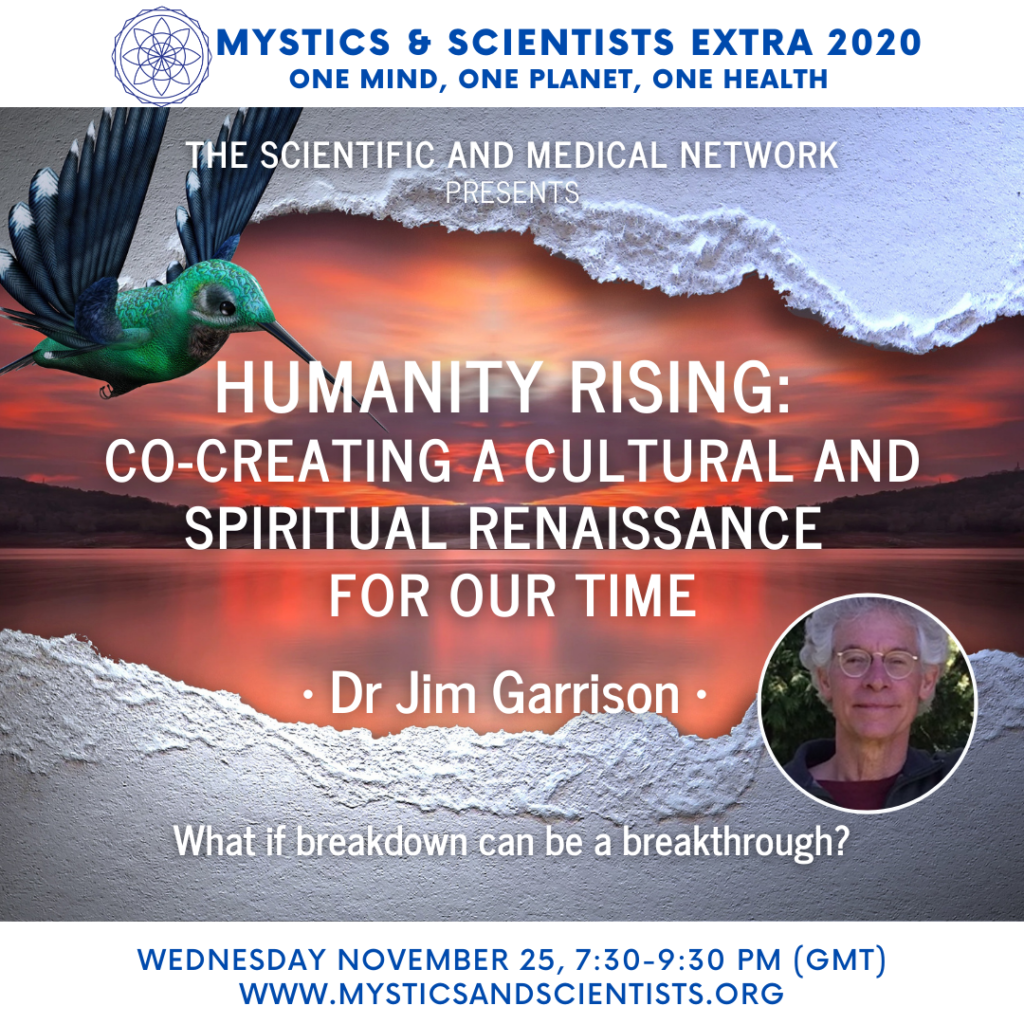 MYSTICS & SCIENTISTS EXTRA 2020
ONE MIND, ONE PLANET, ONE HEALTH

THE SCIENTIFIC AND MEDICAL NETWORK
PRESENTS

HUMANITY RISING:
CO-CREATING A CULTURAL AND SPIRITUAL RENAISSANCE FOR OUR TIME

· Dr Jim Garrison ·

What if breakdown can be a breakthrough?

WEDNESDAY NOVEMBER 25, 7:30-9:30 PM (GMT)
WWW.MYSTICSANDSCIENTISTS.ORG